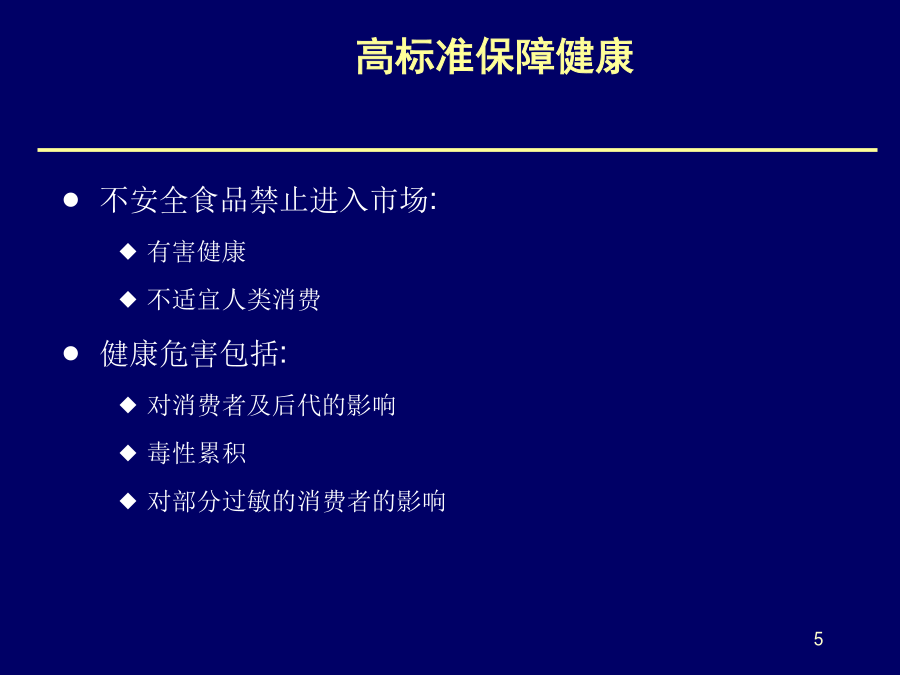 高标准保障健康

● 不安全食品禁止进入市场:

◆ 有害健康

◆ 不适宜人类消费

● 健康危害包括:

◆ 对消费者及后代的影响

◆ 毒性累积

◆ 对部分过敏的消费者的影响

5